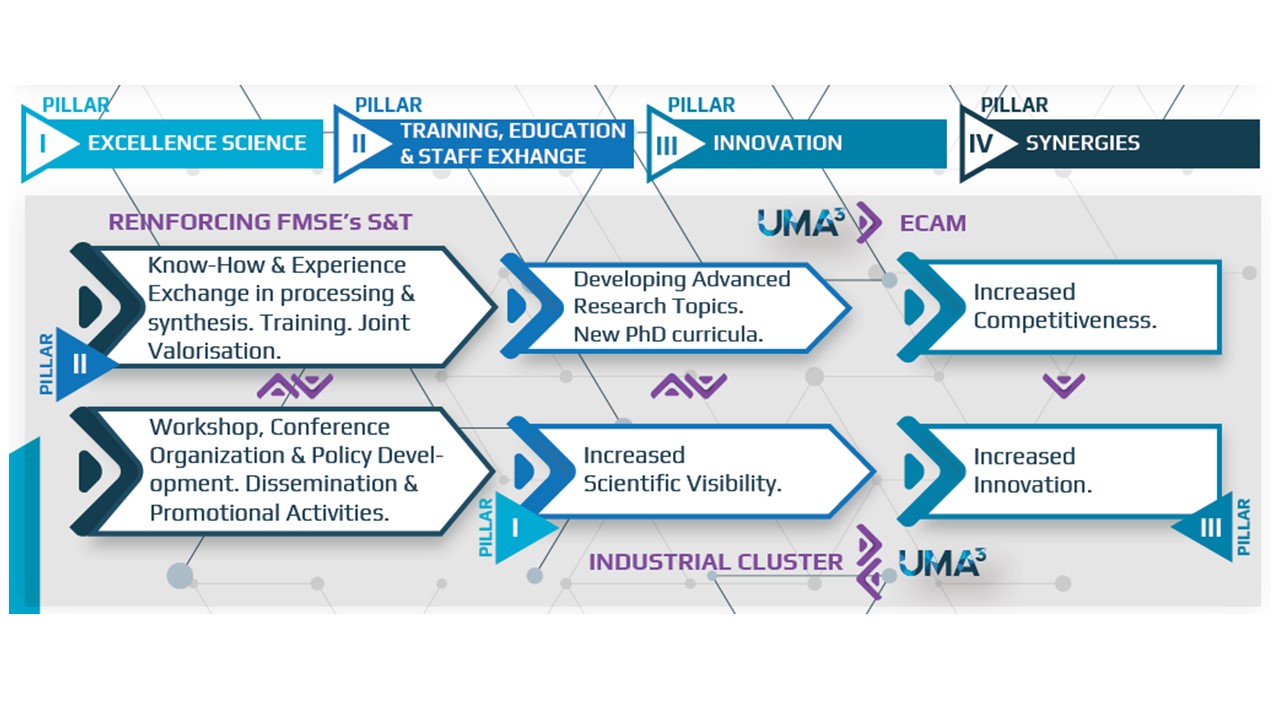 PILLAR
I EXCELLENCE SCIENCE

PILLAR
II TRAINING, EDUCATION & STAFF EXHANGE

PILLAR
III INNOVATION

PILLAR
IV SYNERGIES

REINFORCING FMSE's S&T

UMA$^3$ ECAM

Know-How & Experience Exchange in processing & synthesis. Training. Joint Valorisation.

PILLAR II

Developing Advanced Research Topics. New PhD curricula.

Increased Competitiveness.

Workshop, Conference Organization & Policy Development. Dissemination & Promotional Activities.

Increased Scientific Visibility.

PILLAR I

Increased Innovation.

III PILLAR

INDUSTRIAL CLUSTER UMA$^3$